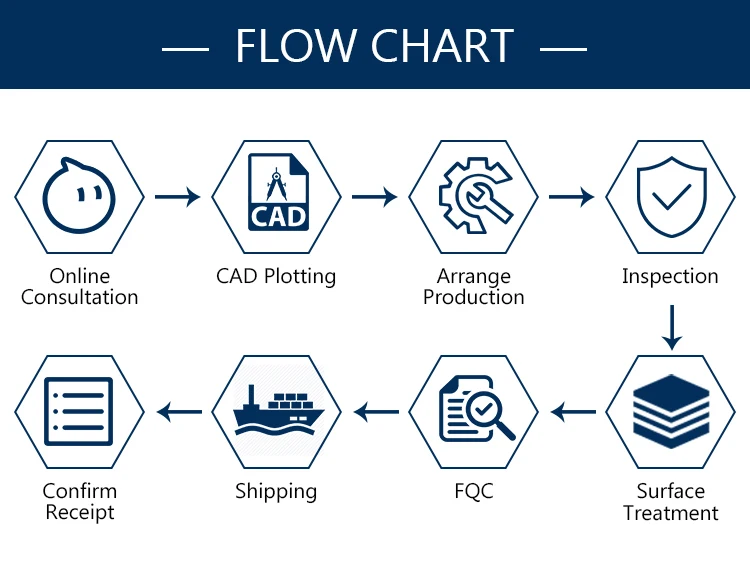 — FLOW CHART —

CAD

Online Consultation

CAD Plotting

Arrange Production

Inspection

Surface Treatment

FQC

Shipping

Confirm Receipt